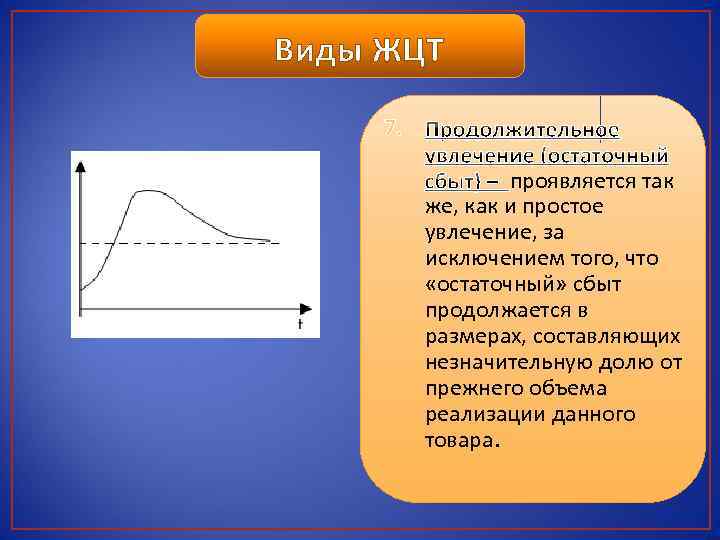 Виды ЖЦТ

t

7. Продолжительное увлечение (остаточный сбыт) – проявляется так же, как и простое увлечение, за исключением того, что «остаточный» сбыт продолжается в размерах, составляющих незначительную долю от прежнего объема реализации данного товара.